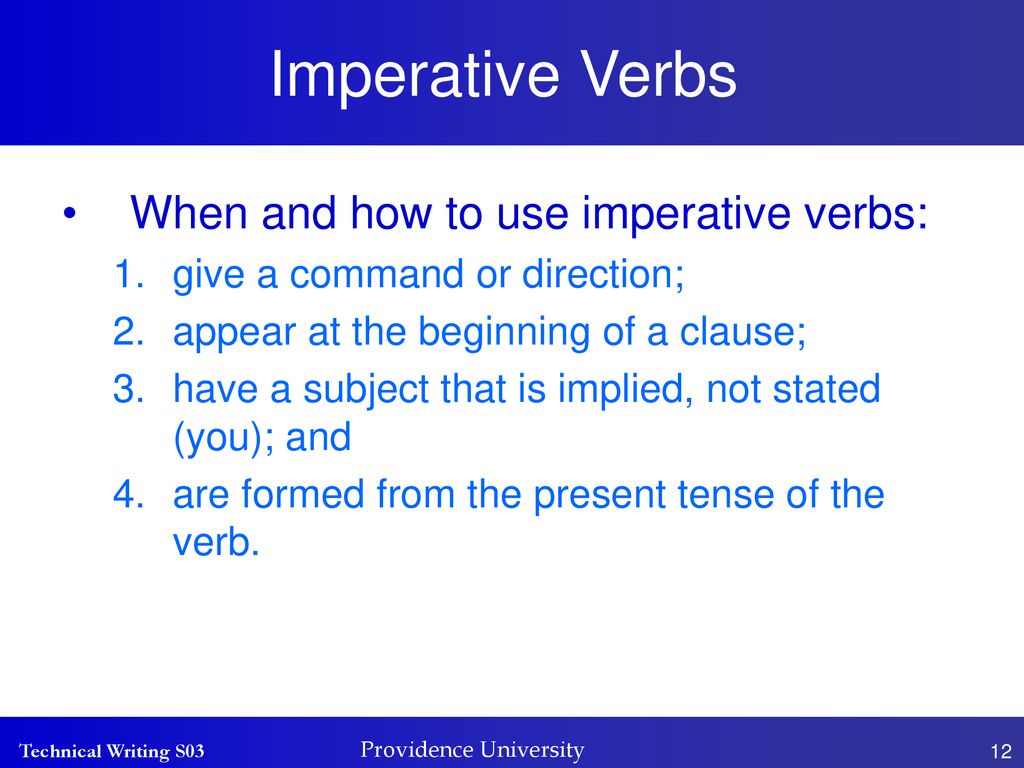 Imperative Verbs

• When and how to use imperative verbs:

1. give a command or direction;
2. appear at the beginning of a clause;
3. have a subject that is implied, not stated (you); and
4. are formed from the present tense of the verb.

Technical Writing S03

Providence University

12